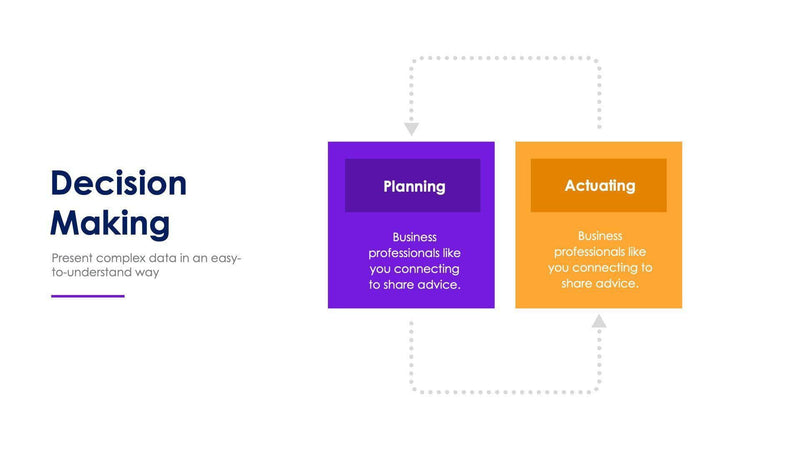 Decision Making

Present complex data in an easy-to-understand way

Planning

Business professionals like you connecting to share advice.

Actuating

Business professionals like you connecting to share advice.